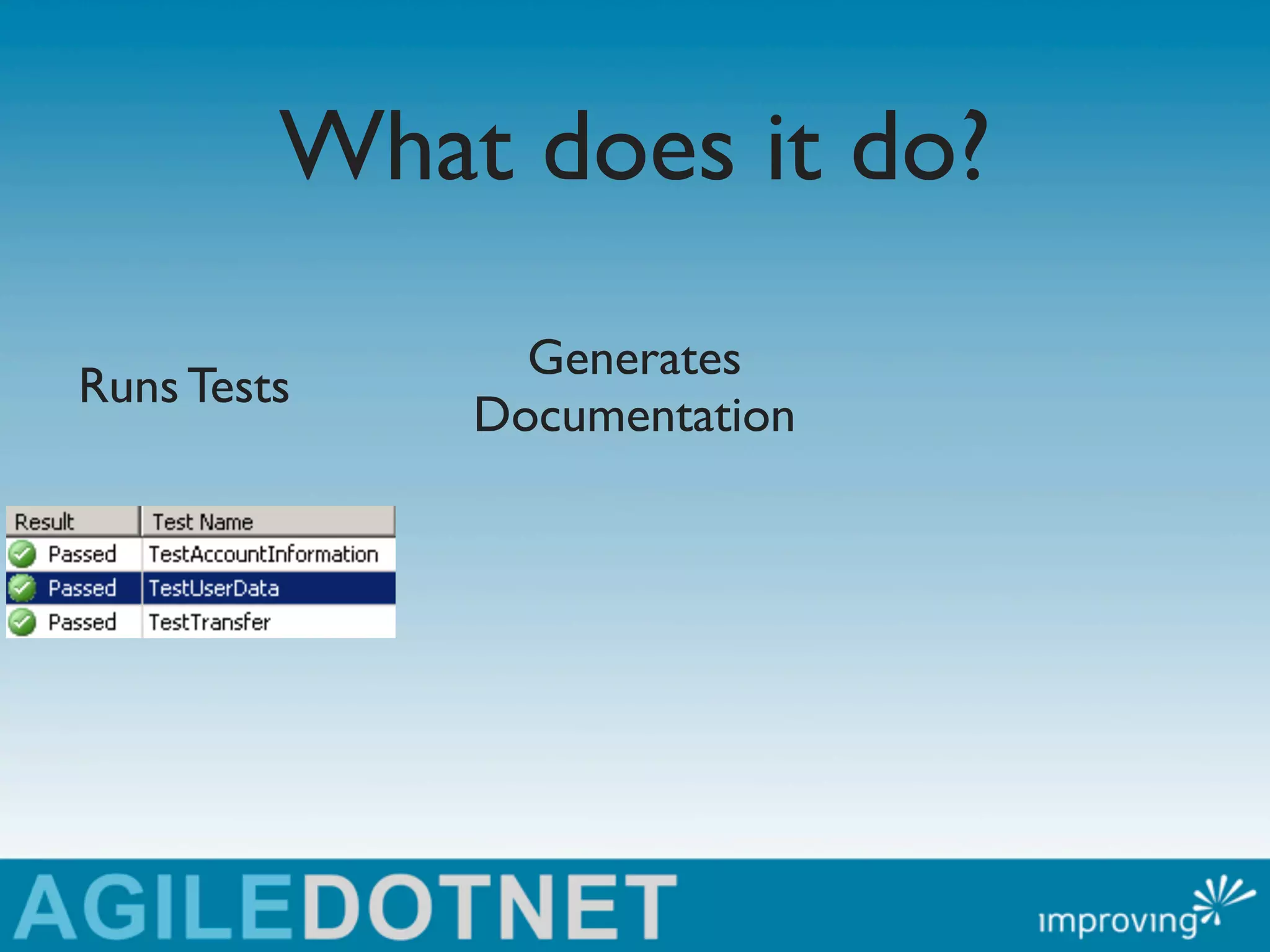 What does it do?

Runs Tests

Generates Documentation

| Result | Test Name |
|---|---|
| Passed | TestAccountInformation |
| Passed | TestUserData |
| Passed | TestTransfer |

AGILEDOTNET

improving